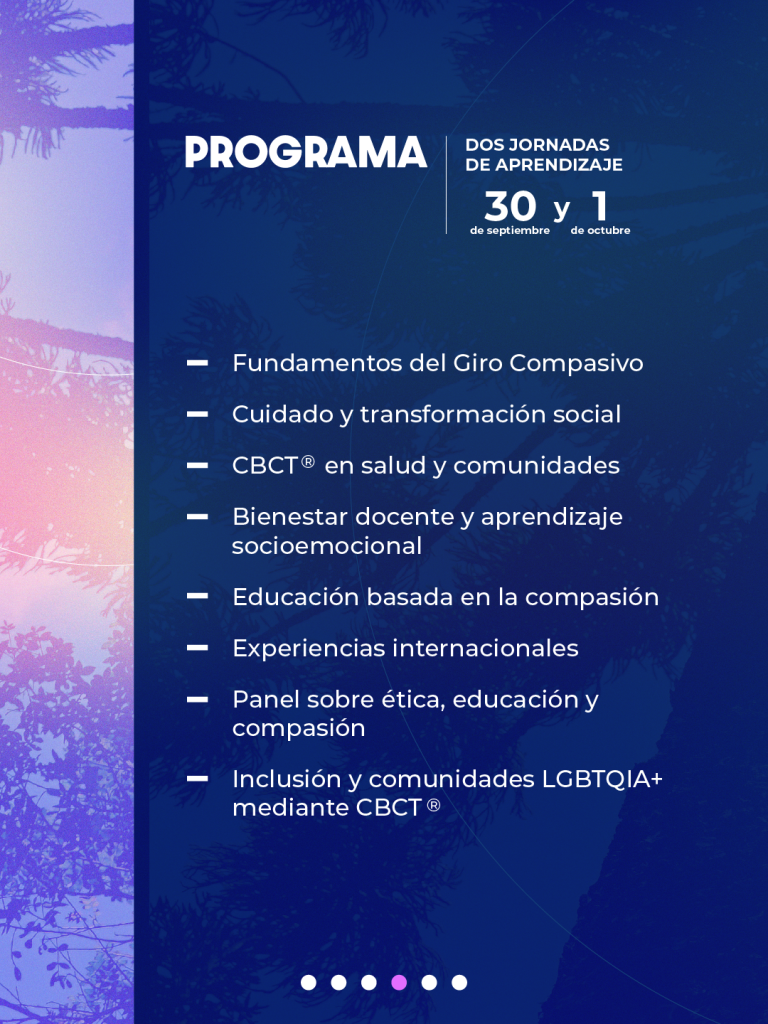 PROGRAMA

DOS JORNADAS DE APRENDIZAJE

30 de septiembre y 1 de octubre

– Fundamentos del Giro Compasivo

– Cuidado y transformación social

– CBCT® en salud y comunidades

– Bienestar docente y aprendizaje socioemocional

– Educación basada en la compasión

– Experiencias internacionales

– Panel sobre ética, educación y compasión

– Inclusión y comunidades LGBTQIA+ mediante CBCT®